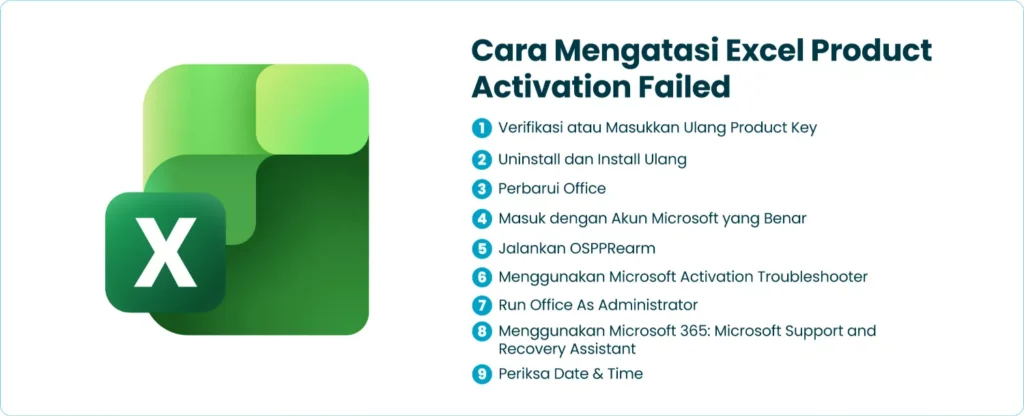 X

Cara Mengatasi Excel Product Activation Failed

1 Verifikasi atau Masukkan Ulang Product Key
2 Uninstall dan Install Ulang
3 Perbarui Office
4 Masuk dengan Akun Microsoft yang Benar
5 Jalankan OSPPRearm
6 Menggunakan Microsoft Activation Troubleshooter
7 Run Office As Administrator
8 Menggunakan Microsoft 365: Microsoft Support and Recovery Assistant
9 Periksa Date & Time